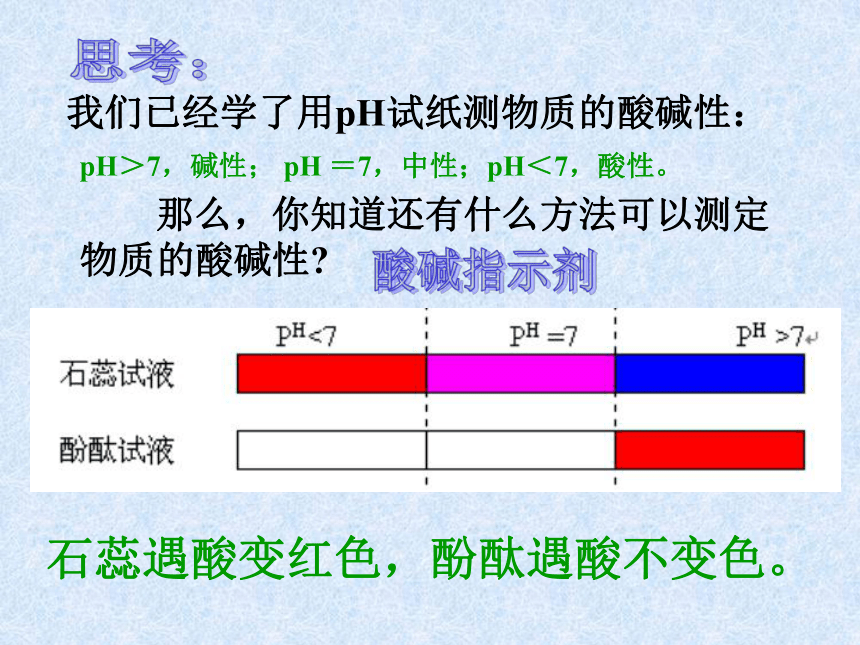 思考：

我们已经学了用pH试纸测物质的酸碱性：

pH＞7，碱性； pH ＝7，中性；pH＜7，酸性。

那么，你知道还有什么方法可以测定物质的酸碱性？

酸碱指示剂

pH<7 pH =7 pH >7

石蕊试液

酚酞试液

石蕊遇酸变红色，酚酞遇酸不变色。